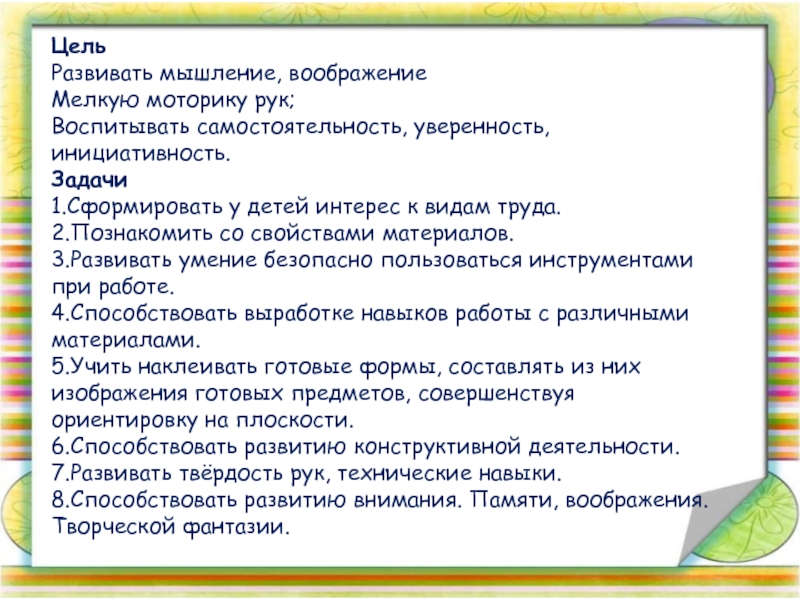 Цель
Развивать мышление, воображение
Мелкую моторику рук;
Воспитывать самостоятельность, уверенность, инициативность.
Задачи
1.Сформировать у детей интерес к видам труда.
2.Познакомить со свойствами материалов.
3.Развивать умение безопасно пользоваться инструментами при работе.
4.Способствовать выработке навыков работы с различными материалами.
5.Учить наклеивать готовые формы, составлять из них изображения готовых предметов, совершенствуя ориентировку на плоскости.
6.Способствовать развитию конструктивной деятельности.
7.Развивать твёрдость рук, технические навыки.
8.Способствовать развитию внимания. Памяти, воображения. Творческой фантазии.